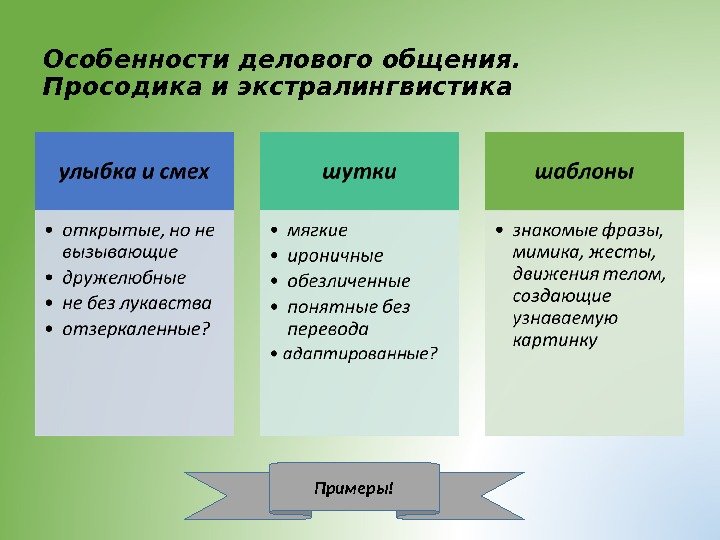 Особенности делового общения. Просодика и экстралингвистика

улыбка и смех

• открытые, но не вызывающие
• дружелюбные
• не без лукавства
• отзеркаленные?

шутки

• мягкие
• ироничные
• обезличенные
• понятные без перевода
• адаптированные?

шаблоны

• знакомые фразы, мимика, жесты, движения телом, создающие узнаваемую картинку

Примеры!